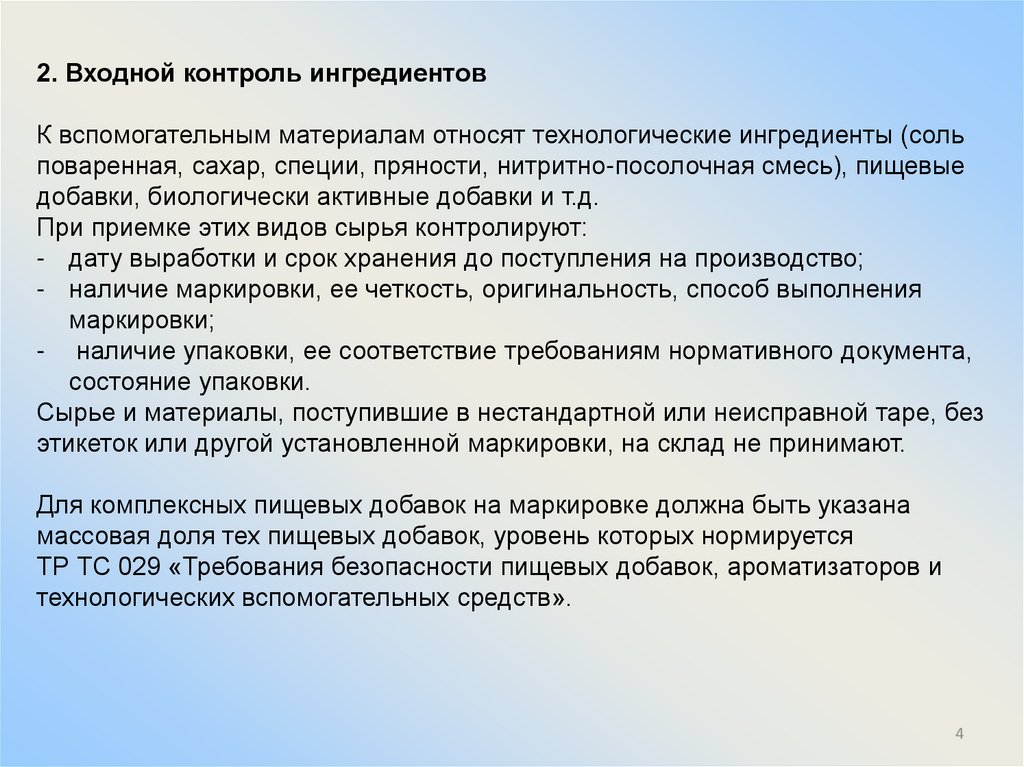 2. Входной контроль ингредиентов

К вспомогательным материалам относят технологические ингредиенты (соль поваренная, сахар, специи, пряности, нитритно-посолочная смесь), пищевые добавки, биологически активные добавки и т.д.
При приемке этих видов сырья контролируют:
- дату выработки и срок хранения до поступления на производство;
- наличие маркировки, ее четкость, оригинальность, способ выполнения маркировки;
- наличие упаковки, ее соответствие требованиям нормативного документа, состояние упаковки.
Сырье и материалы, поступившие в нестандартной или неисправной таре, без этикеток или другой установленной маркировки, на склад не принимают.

Для комплексных пищевых добавок на маркировке должна быть указана массовая доля тех пищевых добавок, уровень которых нормируется ТР ТС 029 «Требования безопасности пищевых добавок, ароматизаторов и технологических вспомогательных средств».

4